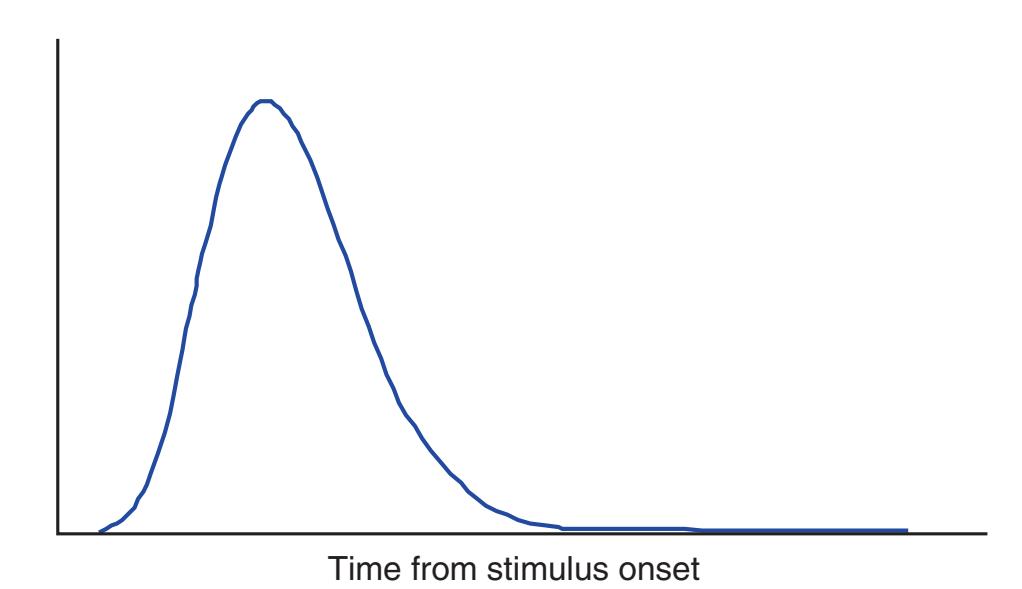 Time from stimulus onset